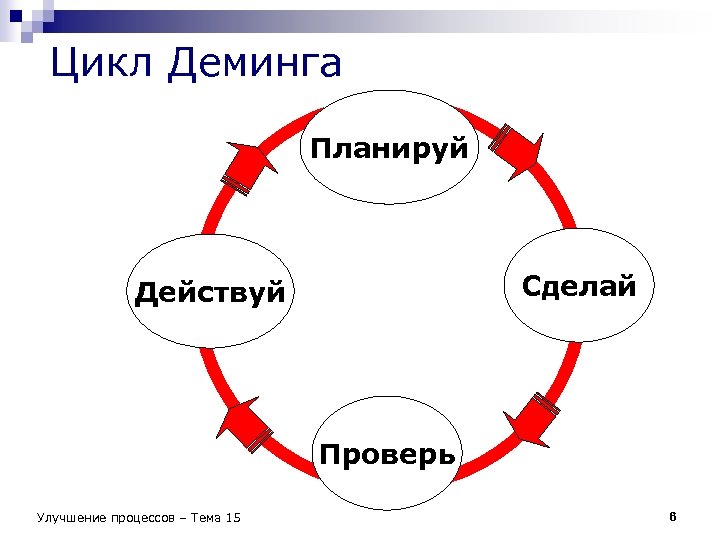 Цикл Деминга

Планируй

Сделай

Проверь

Действуй

Улучшение процессов – Тема 15

6